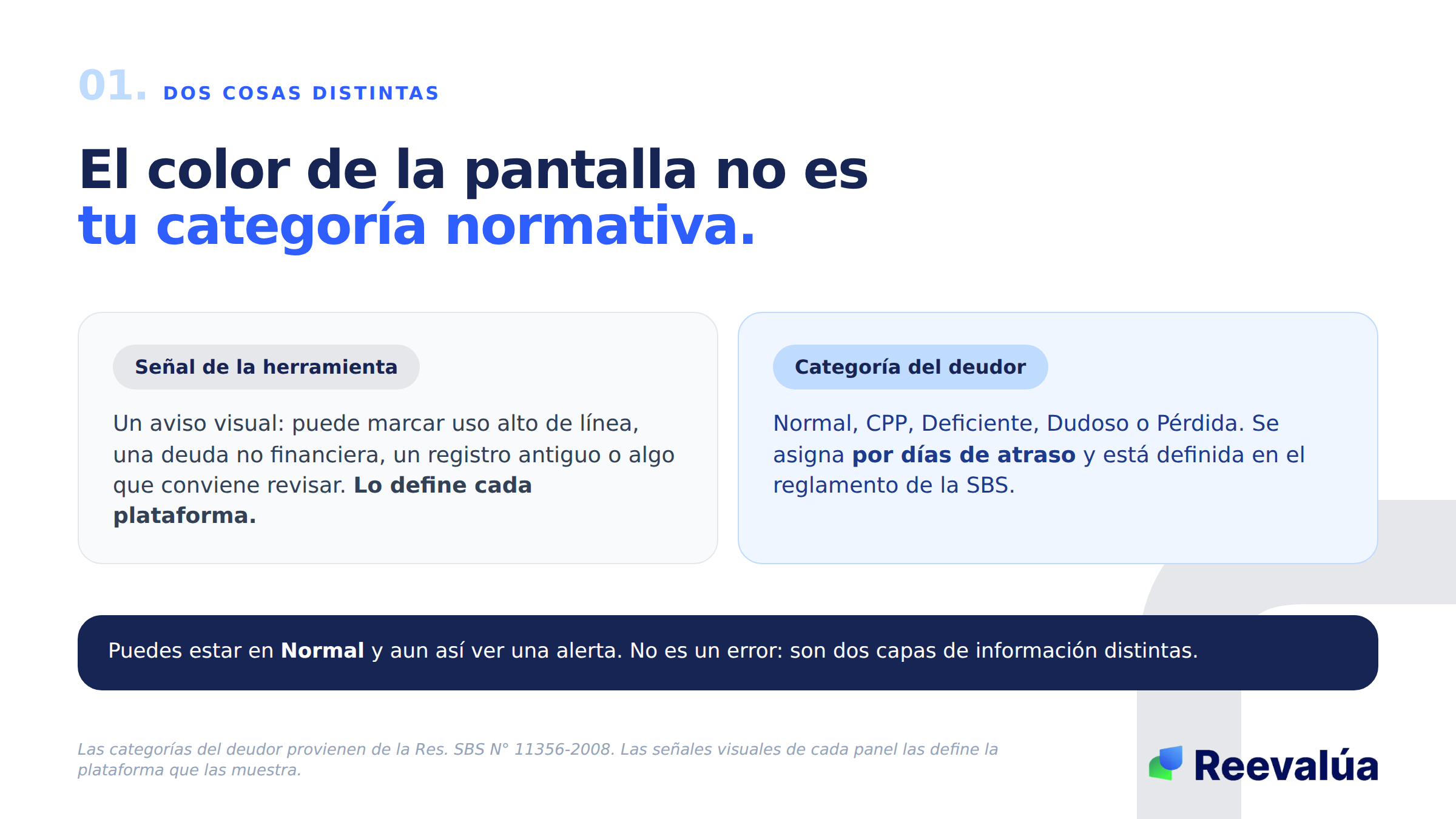 01. DOS COSAS DISTINTAS

El color de la pantalla no es tu categoría normativa.

Señal de la herramienta

Un aviso visual: puede marcar uso alto de línea, una deuda no financiera, un registro antiguo o algo que conviene revisar. Lo define cada plataforma.

Categoría del deudor

Normal, CPP, Deficiente, Dudoso o Pérdida. Se asigna por días de atraso y está definida en el reglamento de la SBS.

Puedes estar en Normal y aun así ver una alerta. No es un error: son dos capas de información distintas.

Las categorías del deudor provienen de la Res. SBS N° 11356-2008. Las señales visuales de cada panel las define la plataforma que las muestra.

Reevalúa